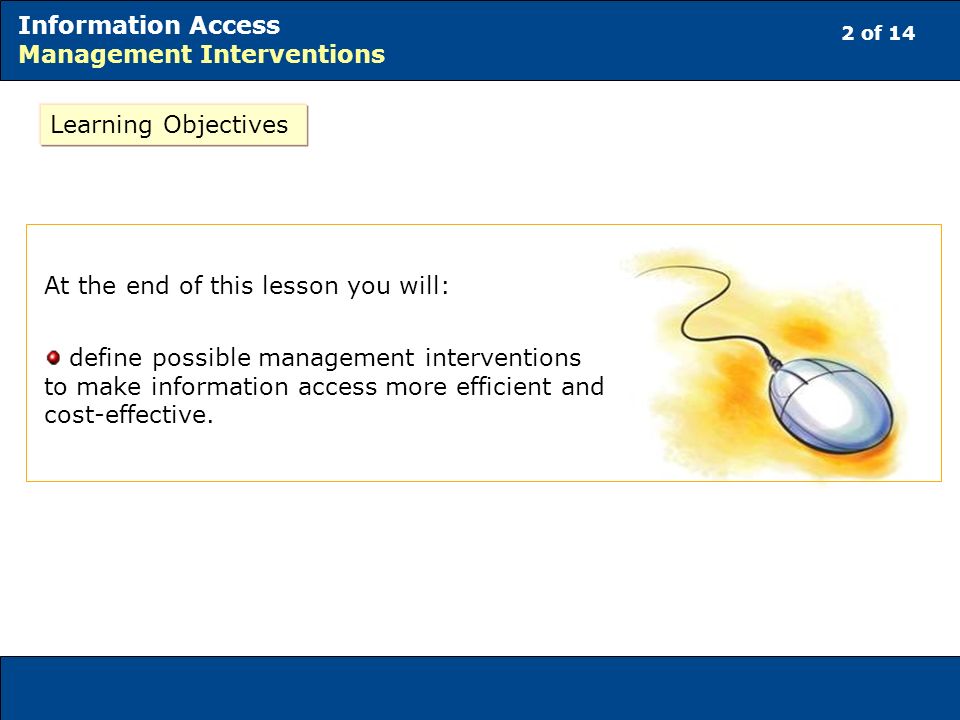 Information Access
Management Interventions

2 of 14

Learning Objectives

At the end of this lesson you will:

define possible management interventions to make information access more efficient and cost-effective.